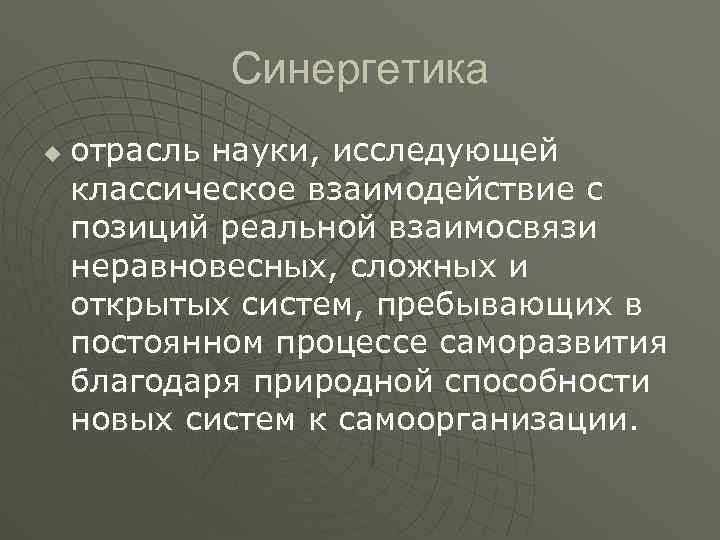 Синергетика

отрасль науки, исследующей классическое взаимодействие с позиций реальной взаимосвязи неравновесных, сложных и открытых систем, пребывающих в постоянном процессе саморазвития благодаря природной способности новых систем к самоорганизации.